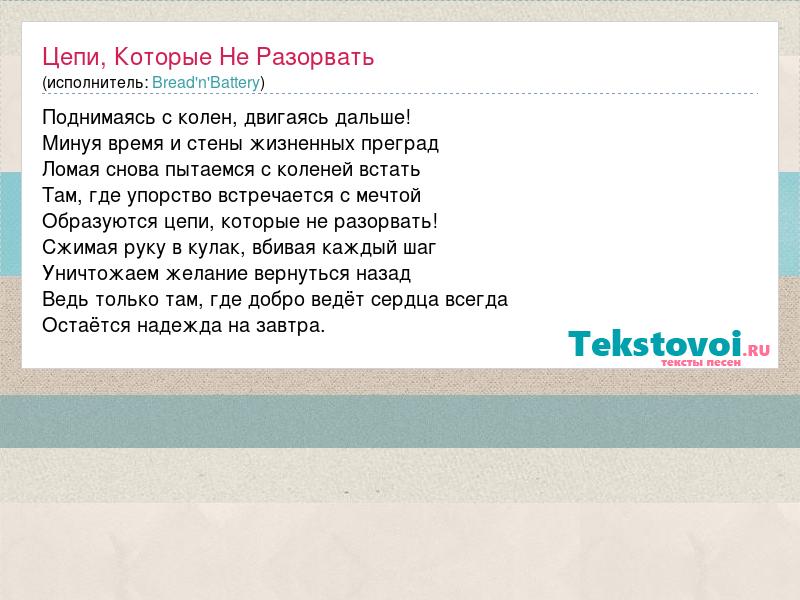 Цепи, Которые Не Разорвать
(исполнитель: Bread'n'Battery)

Поднимаясь с колен, двигаясь дальше!
Минуя время и стены жизненных преград
Ломая снова пытаемся с коленей встать
Там, где упорство встречается с мечтой
Образуются цепи, которые не разорвать!
Сжимая руку в кулак, вбивая каждый шаг
Уничтожаем желание вернуться назад
Ведь только там, где добро ведёт сердца всегда
Остаётся надежда на завтра.

Tekstovoi.RU
тексты песен